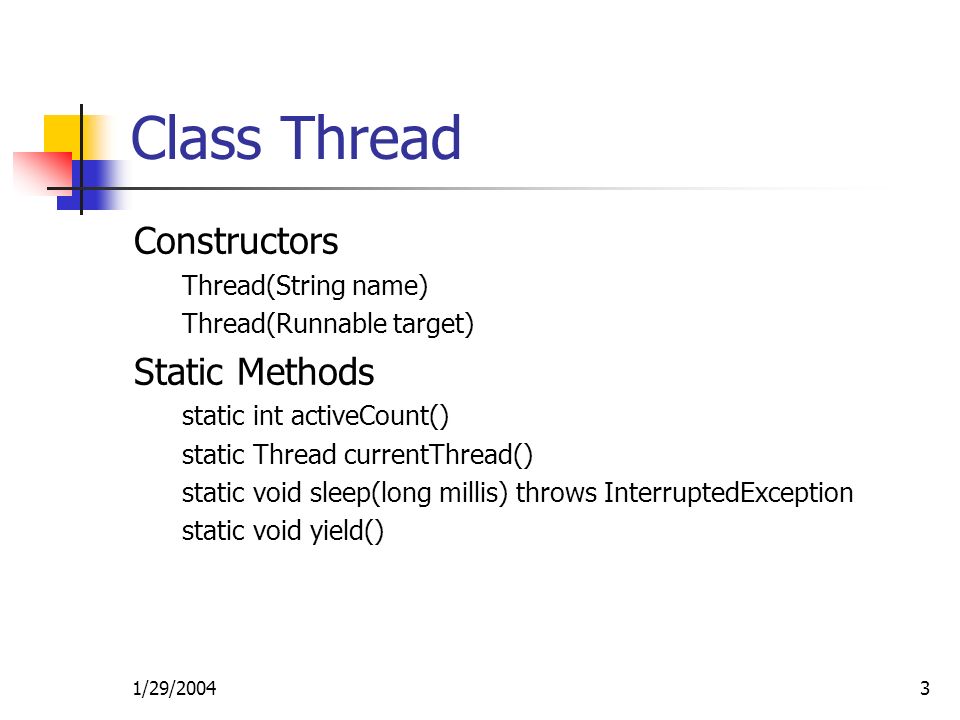 Class Thread

Constructors

Thread(String name)

Thread(Runnable target)

Static Methods

static int activeCount()

static Thread currentThread()

static void sleep(long millis) throws InterruptedException

static void yield()

1/29/2004

3